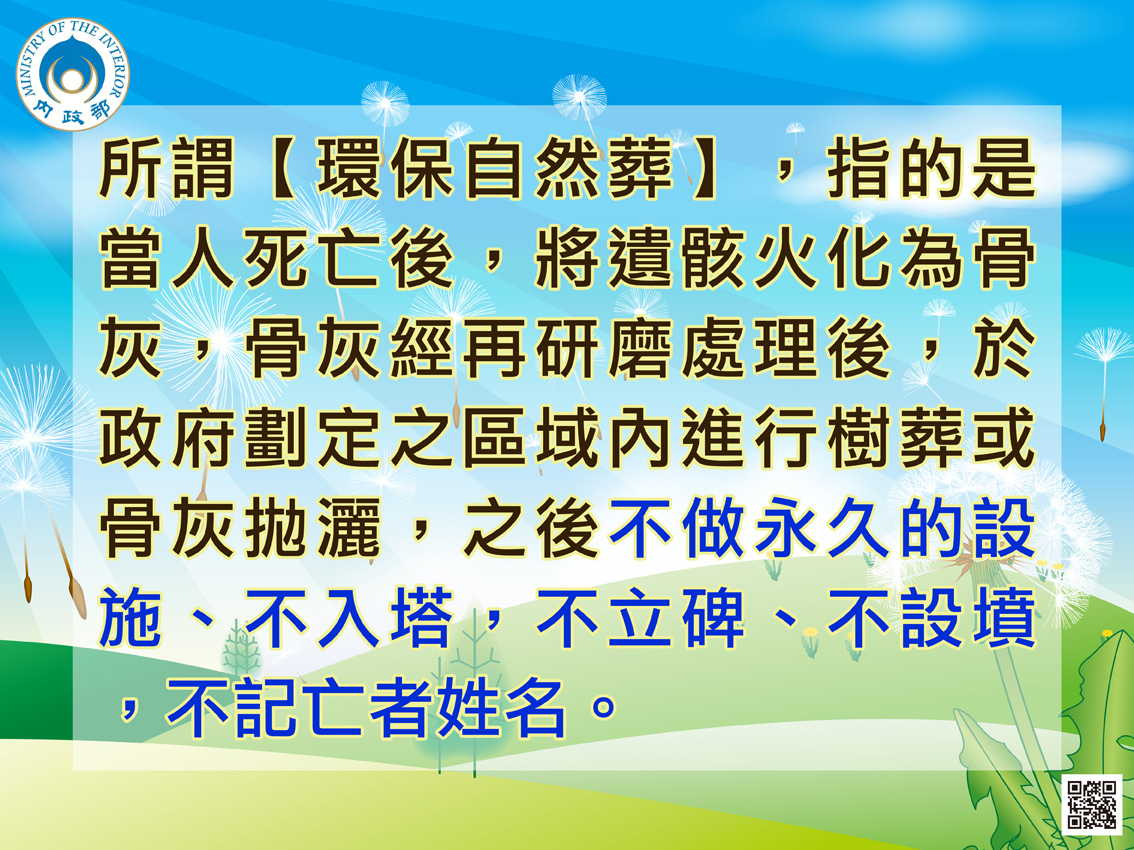 MINISTRY OF THE INTERIOR
內政部

所謂【環保自然葬】，指的是當人死亡後，將遺骸火化為骨灰，骨灰經再研磨處理後，於政府劃定之區域內進行樹葬或骨灰拋灑，之後不做永久的設施、不入塔，不立碑、不設墳，不記亡者姓名。